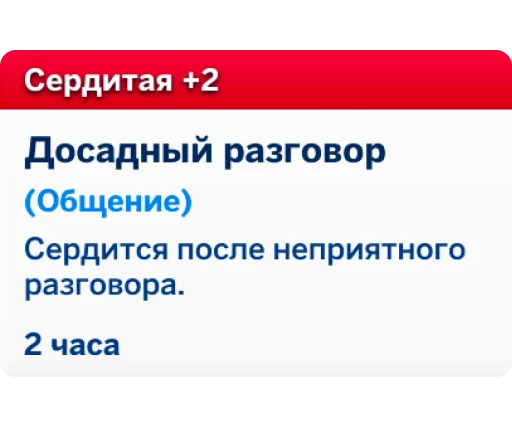 Сердитая +2

Досадный разговор

(Общение)

Сердится после неприятного разговора.

2 часа